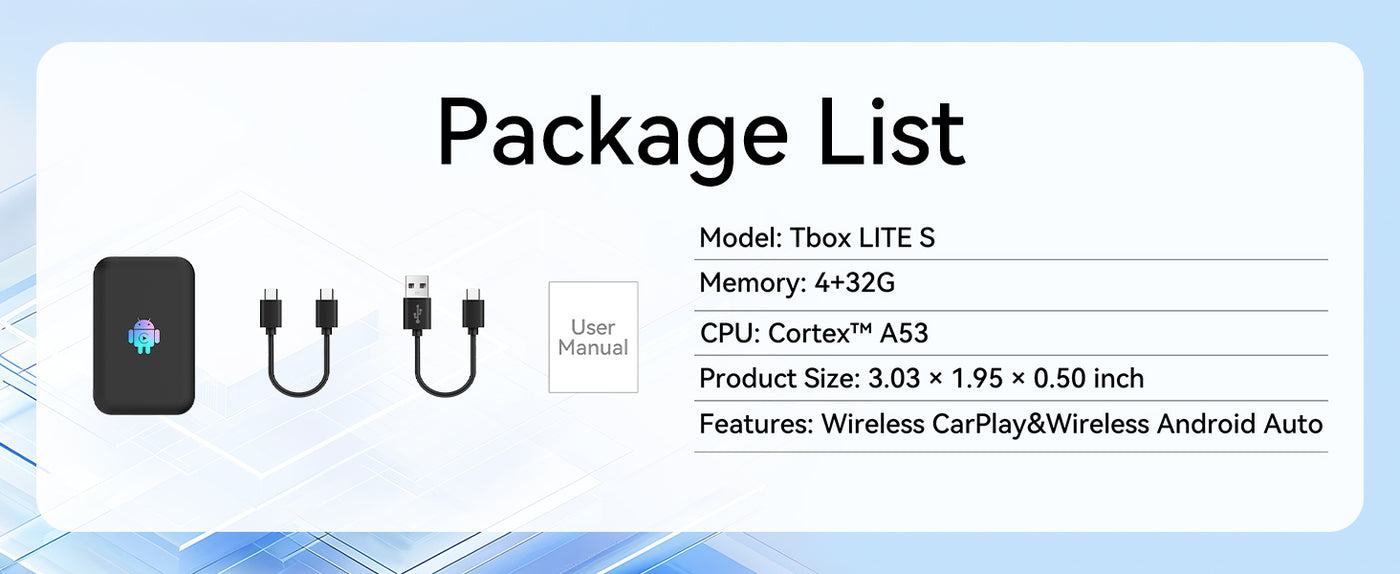 Package List

User Manual

Model: Tbox LITE S
Memory: 4+32G
CPU: Cortex™ A53
Product Size: 3.03 × 1.95 × 0.50 inch
Features: Wireless CarPlay&Wireless Android Auto